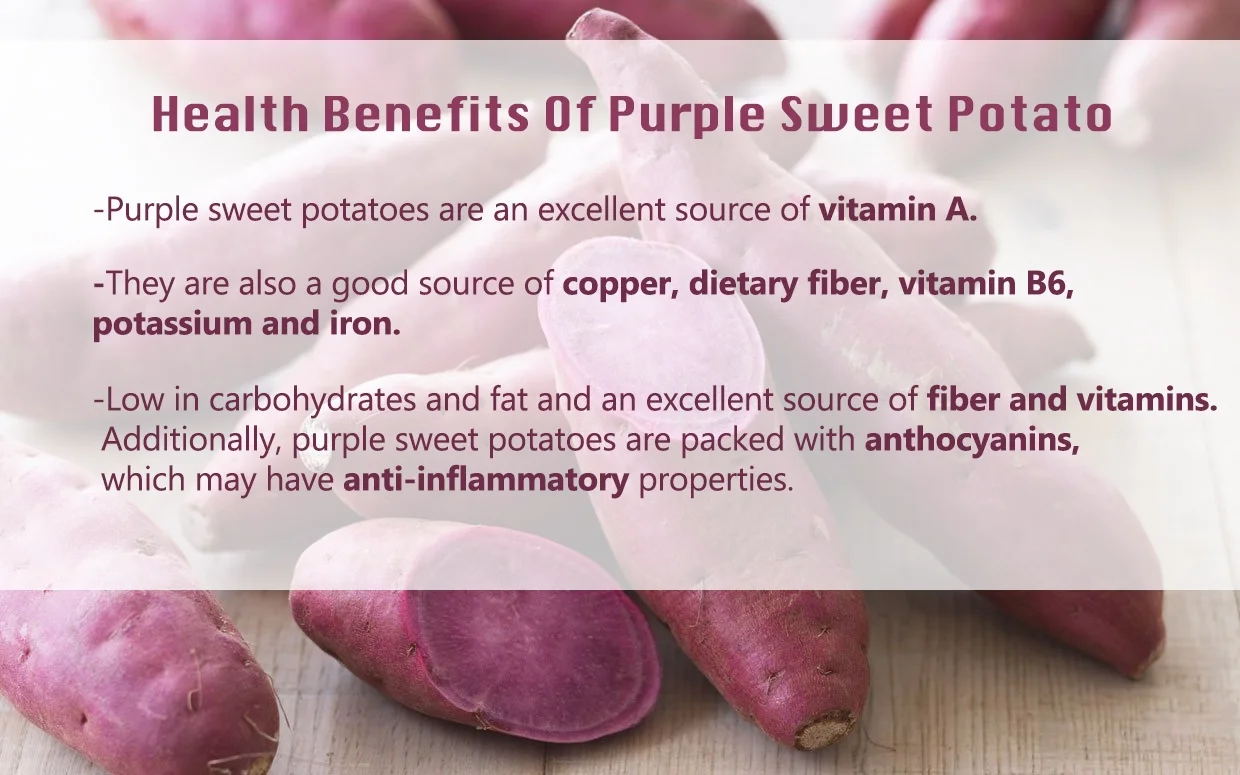 Health Benefits Of Purple Sweet Potato

-Purple sweet potatoes are an excellent source of vitamin A.

-They are also a good source of copper, dietary fiber, vitamin B6, potassium and iron.

-Low in carbohydrates and fat and an excellent source of fiber and vitamins. Additionally, purple sweet potatoes are packed with anthocyanins, which may have anti-inflammatory properties.